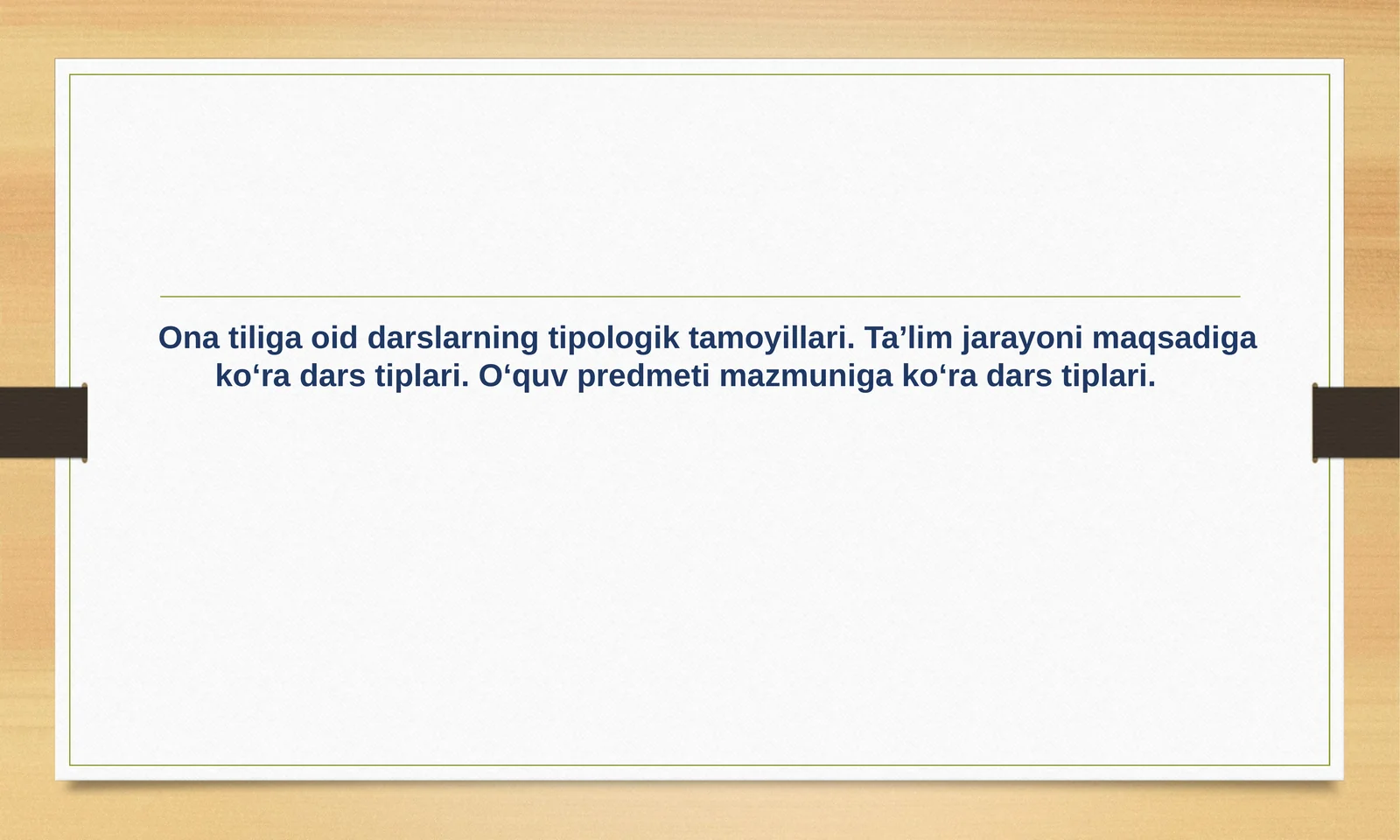 Ona tiliga oid darslarning tipologik tamoyillari. Ta’lim jarayoni maqsadiga ko‘ra dars tiplari. O‘quv predmeti mazmuniga ko‘ra dars tiplari.